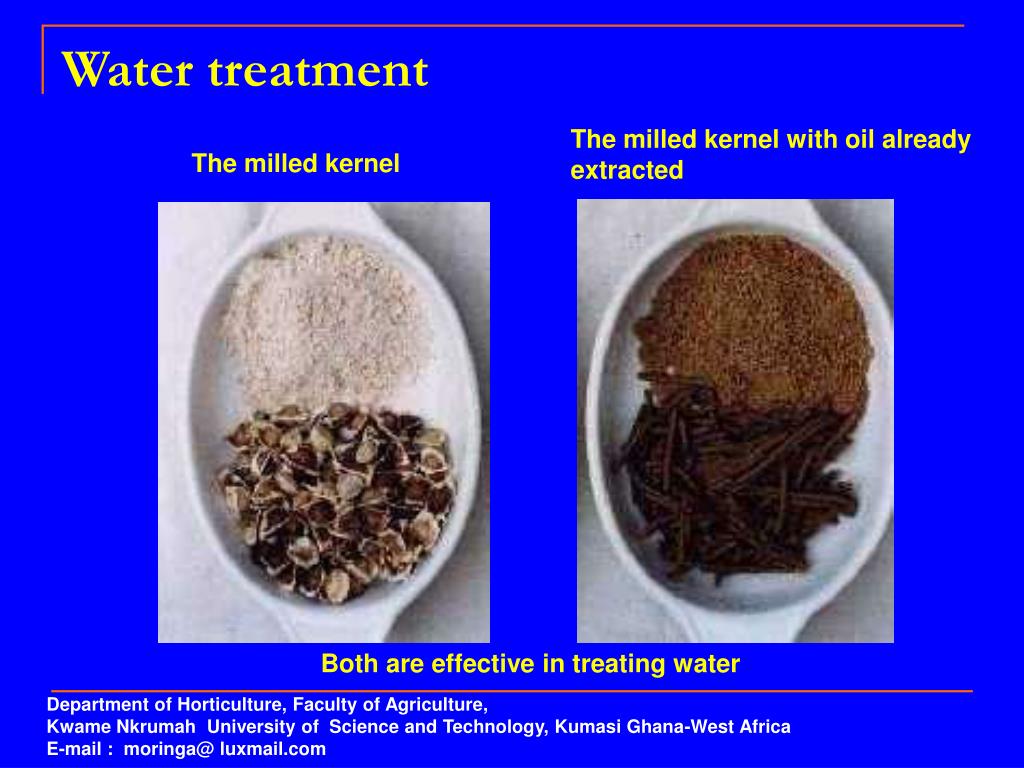 Water treatment

The milled kernel

The milled kernel with oil already extracted

Both are effective in treating water

Department of Horticulture, Faculty of Agriculture,
Kwame Nkrumah University of Science and Technology, Kumasi Ghana-West Africa
E-mail : moringa@ luxmail.com